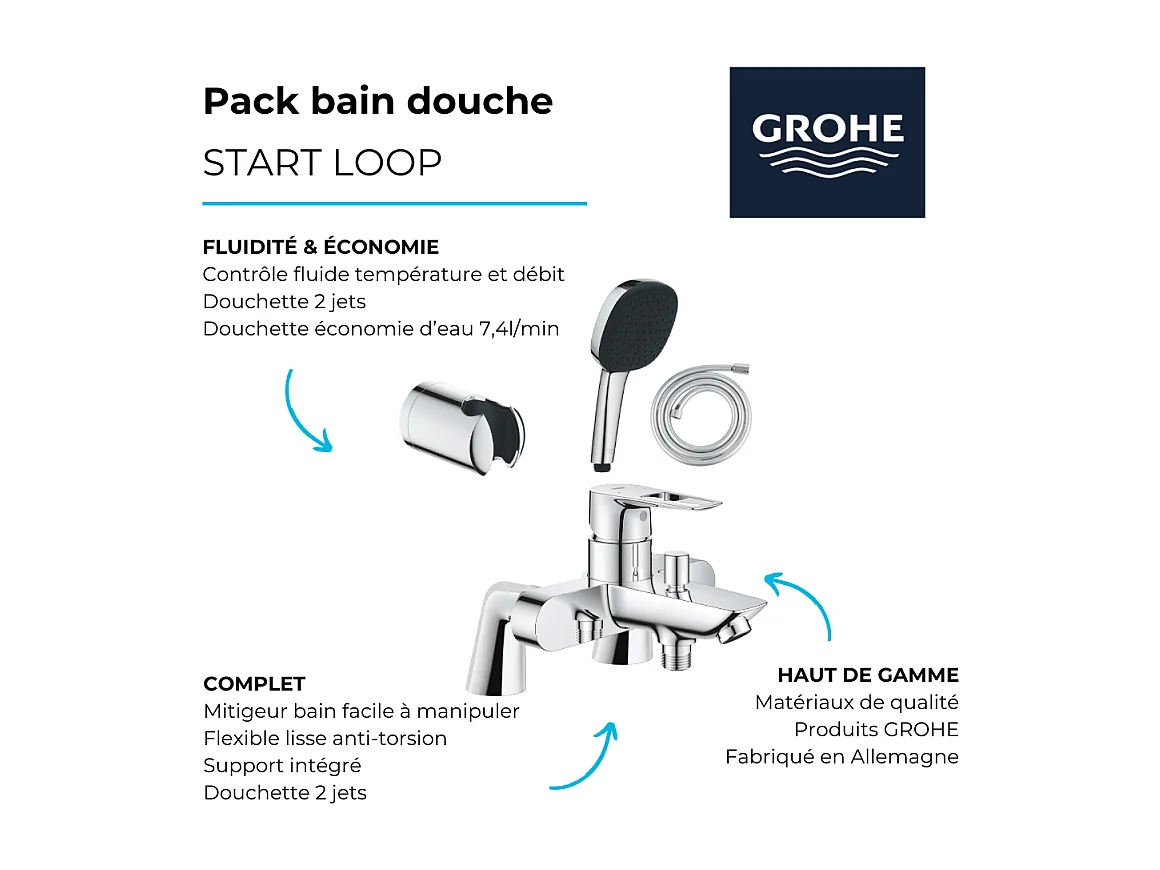 Pack bain douche
START LOOP

GROHE

FLUIDITÉ & ÉCONOMIE
Contrôle fluide température et débit
Douchette 2 jets
Douchette économie d'eau 7,4l/min

COMPLET
Mitigeur bain facile à manipuler
Flexible lisse anti-torsion
Support intégré
Douchette 2 jets

HAUT DE GAMME
Matériaux de qualité
Produits GROHE
Fabriqué en Allemagne